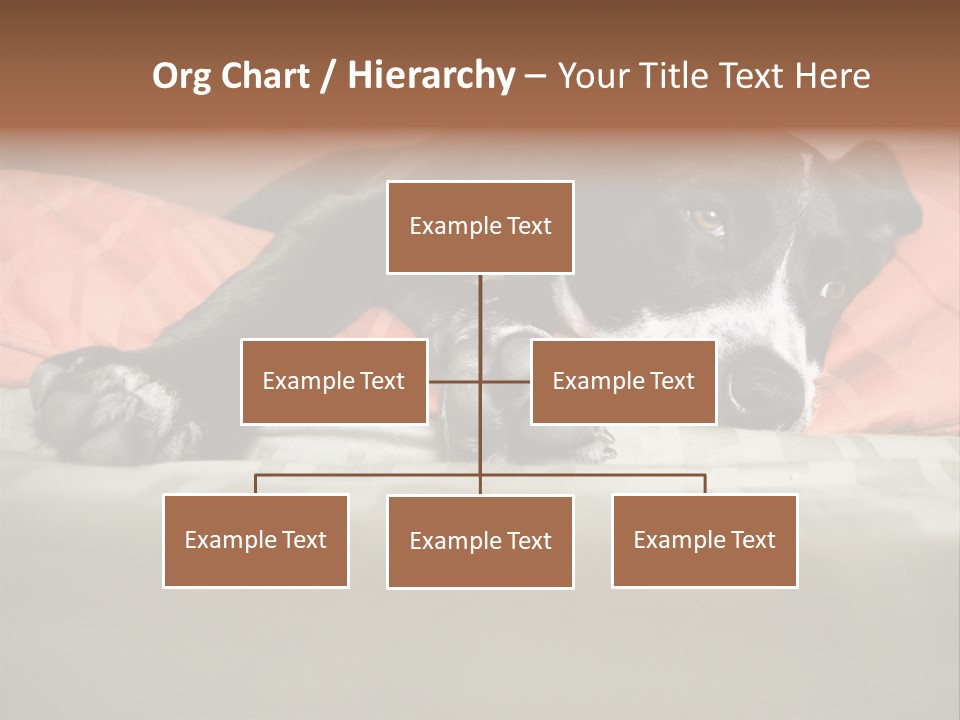 Org Chart / Hierarchy – Your Title Text Here

Example Text

Example Text

Example Text

Example Text

Example Text

Example Text